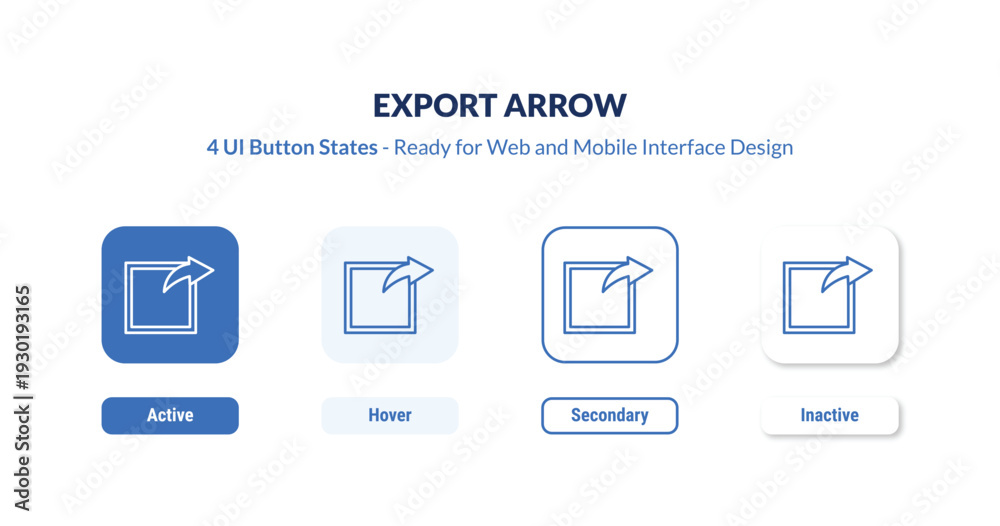 EXPORT ARROW
4 UI Button States - Ready for Web and Mobile Interface Design

Active
Hover
Secondary
Inactive

Adobe Stock | #1930193165